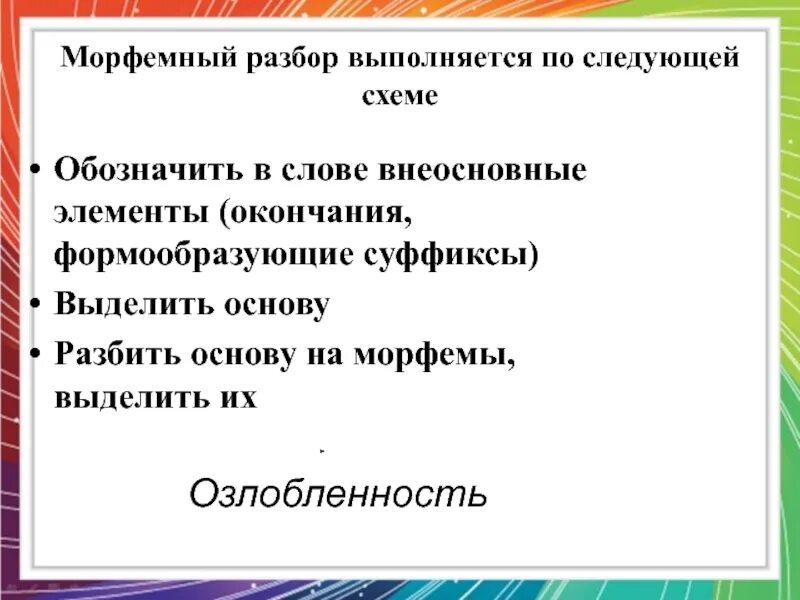 Морфемный разбор выполняется по следующей схеме

• Обозначить в слове внеосновные элементы (окончания, формообразующие суффиксы)
• Выделить основу
• Разбить основу на морфемы, выделить их

Озлобленность